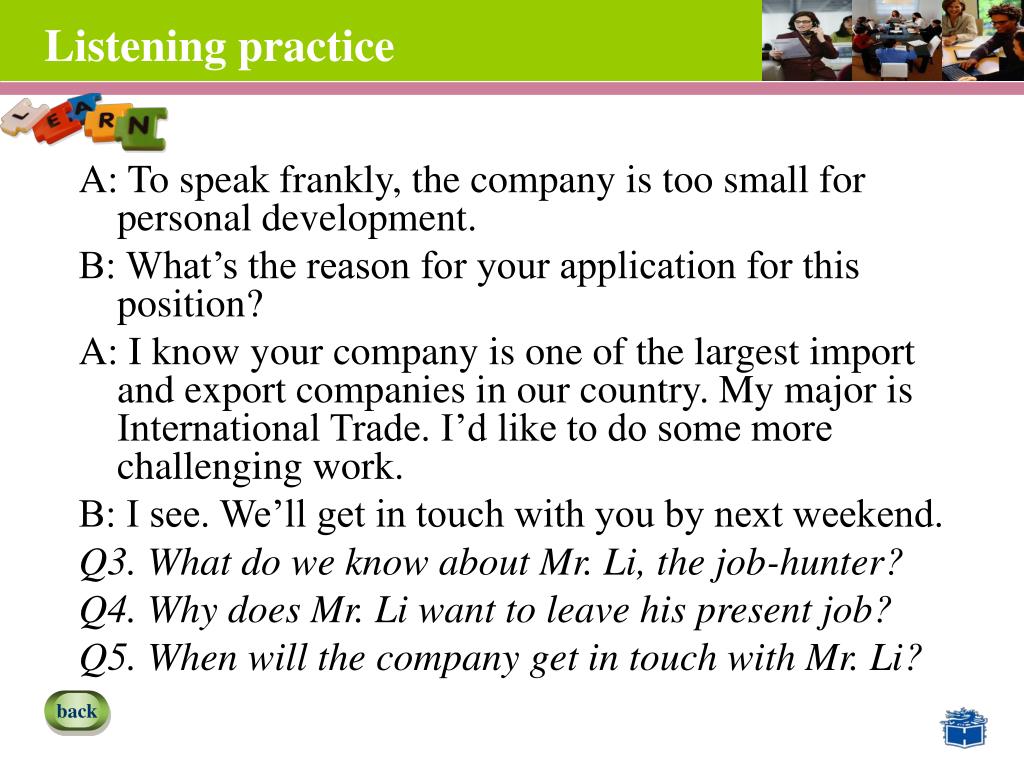 Listening practice

LEARN

A: To speak frankly, the company is too small for personal development.

B: What’s the reason for your application for this position?

A: I know your company is one of the largest import and export companies in our country. My major is International Trade. I’d like to do some more challenging work.

B: I see. We’ll get in touch with you by next weekend.

Q3. What do we know about Mr. Li, the job-hunter?

Q4. Why does Mr. Li want to leave his present job?

Q5. When will the company get in touch with Mr. Li?

back